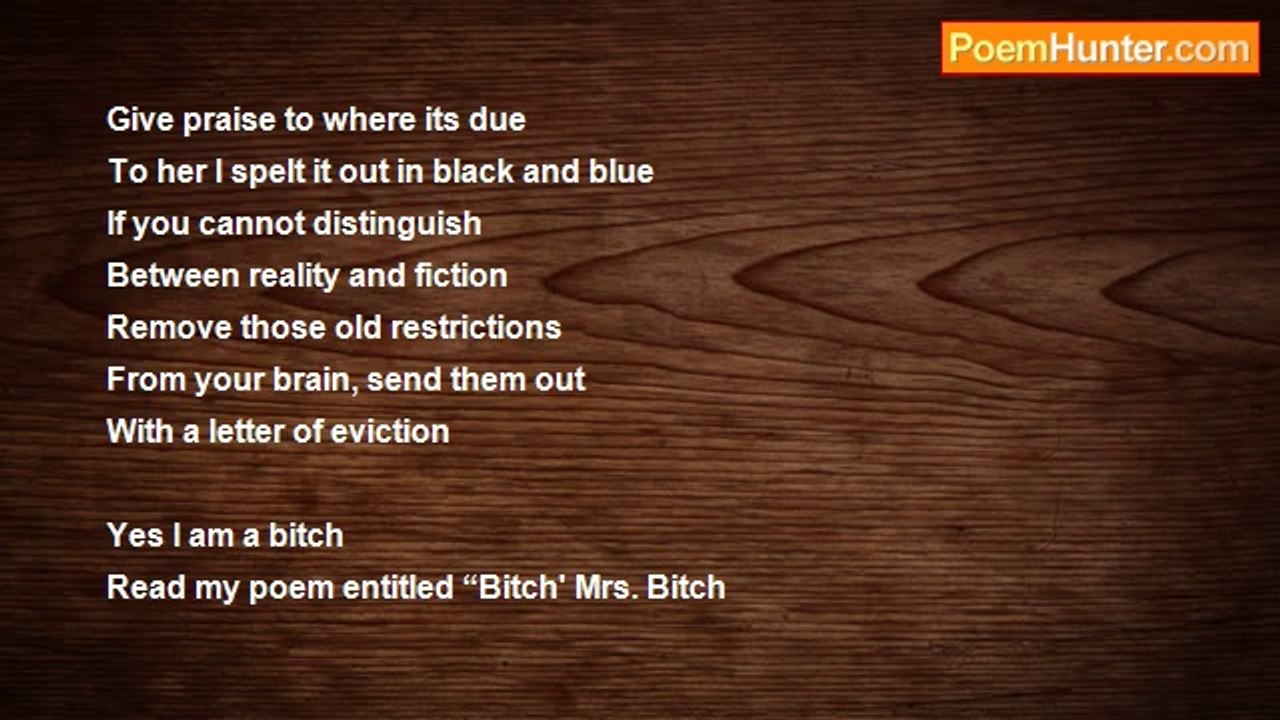 PoemHunter.com

Give praise to where its due
To her I spelt it out in black and blue
If you cannot distinguish
Between reality and fiction
Remove those old restrictions
From your brain, send them out
With a letter of eviction

Yes I am a bitch
Read my poem entitled “Bitch' Mrs. Bitch